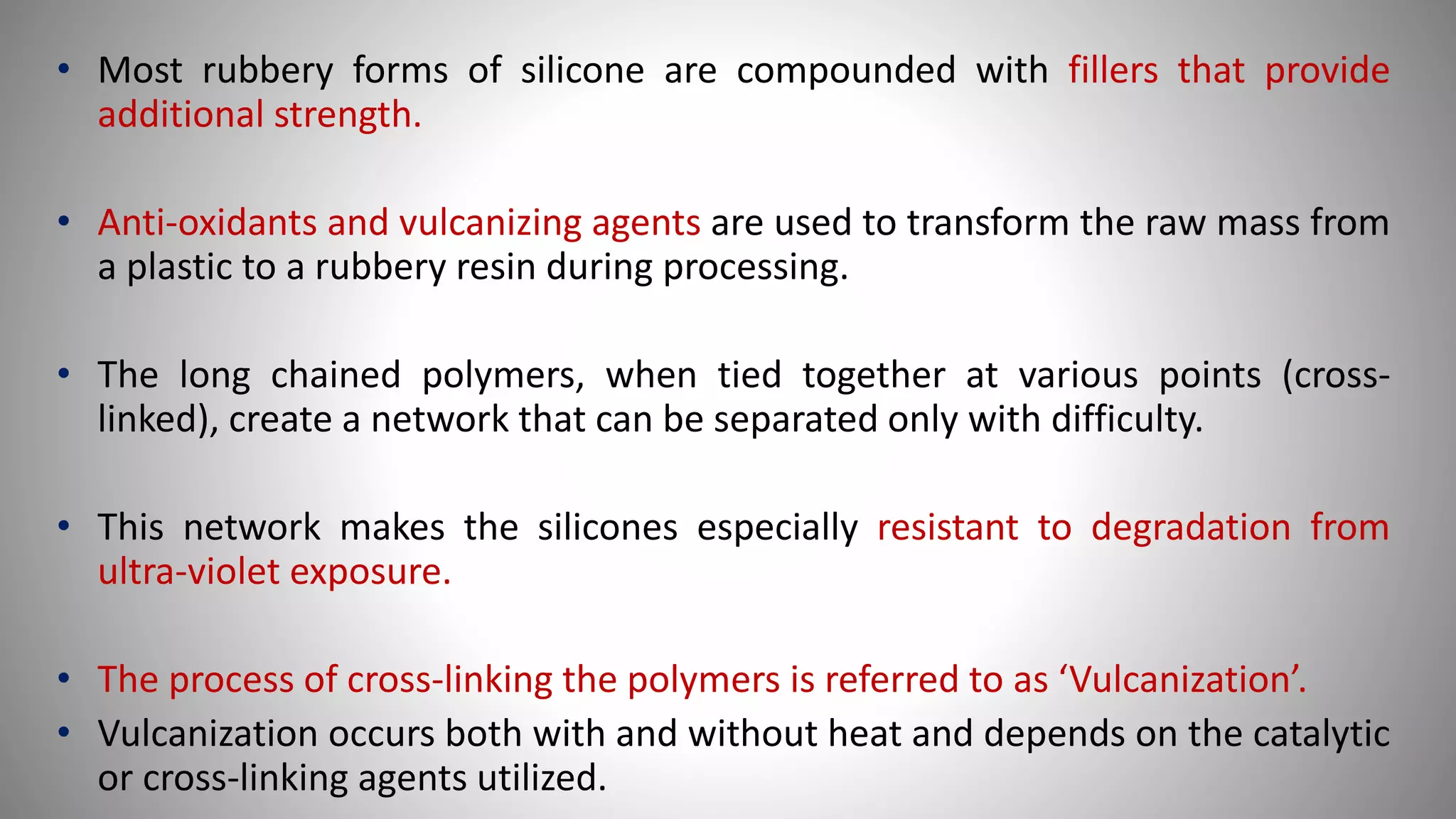 • Most rubbery forms of silicone are compounded with fillers that provide additional strength.

• Anti-oxidants and vulcanizing agents are used to transform the raw mass from a plastic to a rubbery resin during processing.

• The long chained polymers, when tied together at various points (cross-linked), create a network that can be separated only with difficulty.

• This network makes the silicones especially resistant to degradation from ultra-violet exposure.

• The process of cross-linking the polymers is referred to as ‘Vulcanization’.

• Vulcanization occurs both with and without heat and depends on the catalytic or cross-linking agents utilized.